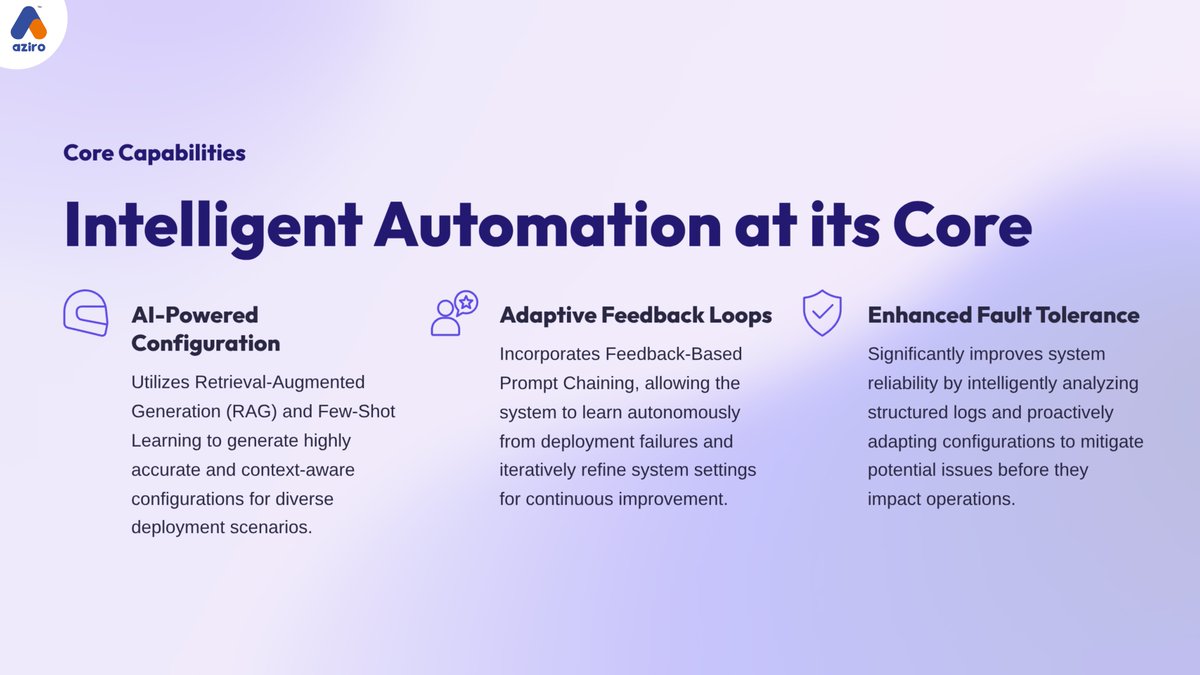 aziro

Core Capabilities

Intelligent Automation at its Core

AI-Powered Configuration

Utilizes Retrieval-Augmented Generation (RAG) and Few-Shot Learning to generate highly accurate and context-aware configurations for diverse deployment scenarios.

Adaptive Feedback Loops

Incorporates Feedback-Based Prompt Chaining, allowing the system to learn autonomously from deployment failures and iteratively refine system settings for continuous improvement.

Enhanced Fault Tolerance

Significantly improves system reliability by intelligently analyzing structured logs and proactively adapting configurations to mitigate potential issues before they impact operations.